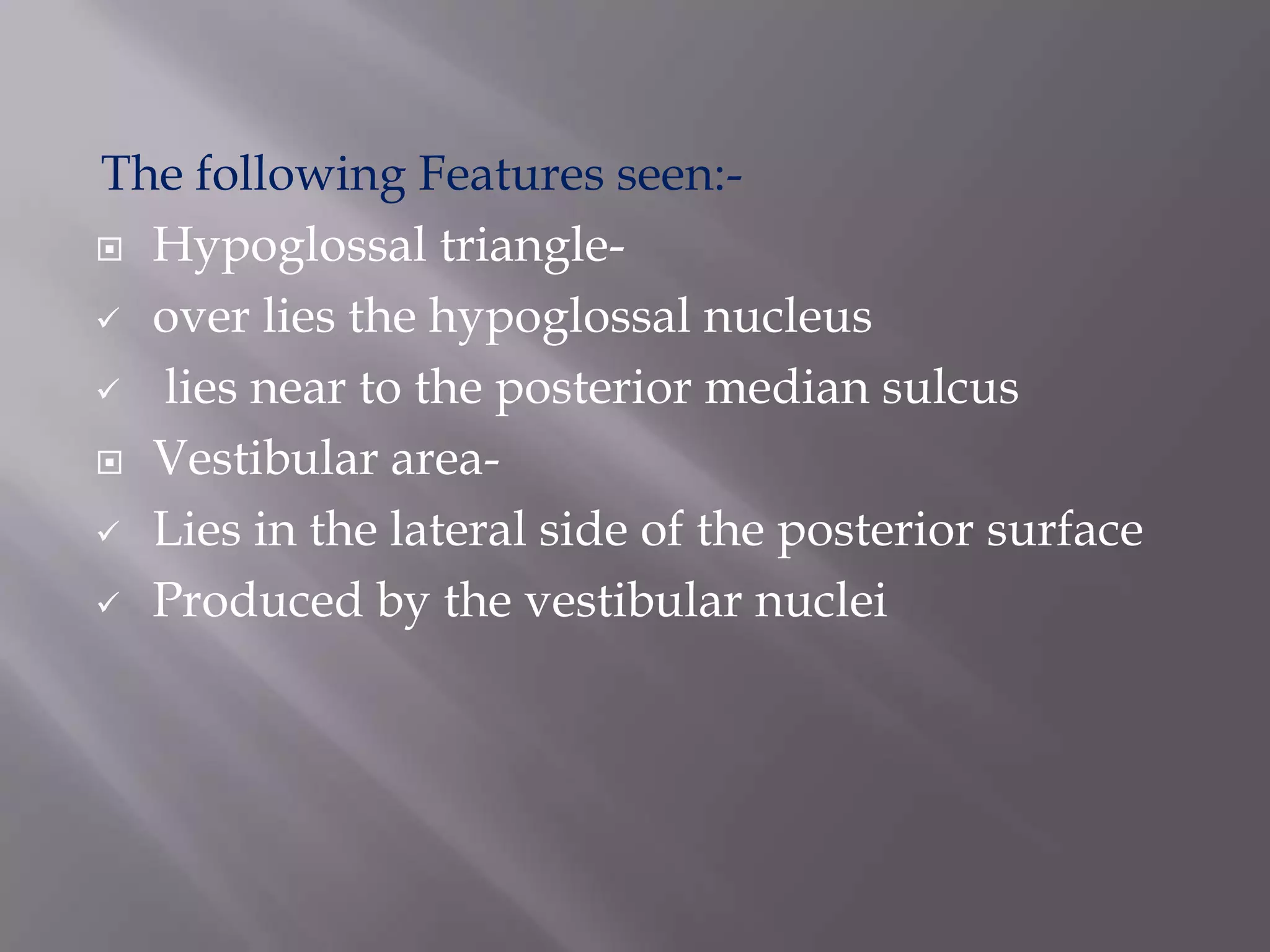 The following Features seen:-

▣ Hypoglossal triangle-
✓ over lies the hypoglossal nucleus
✓ lies near to the posterior median sulcus
▣ Vestibular area-
✓ Lies in the lateral side of the posterior surface
✓ Produced by the vestibular nuclei